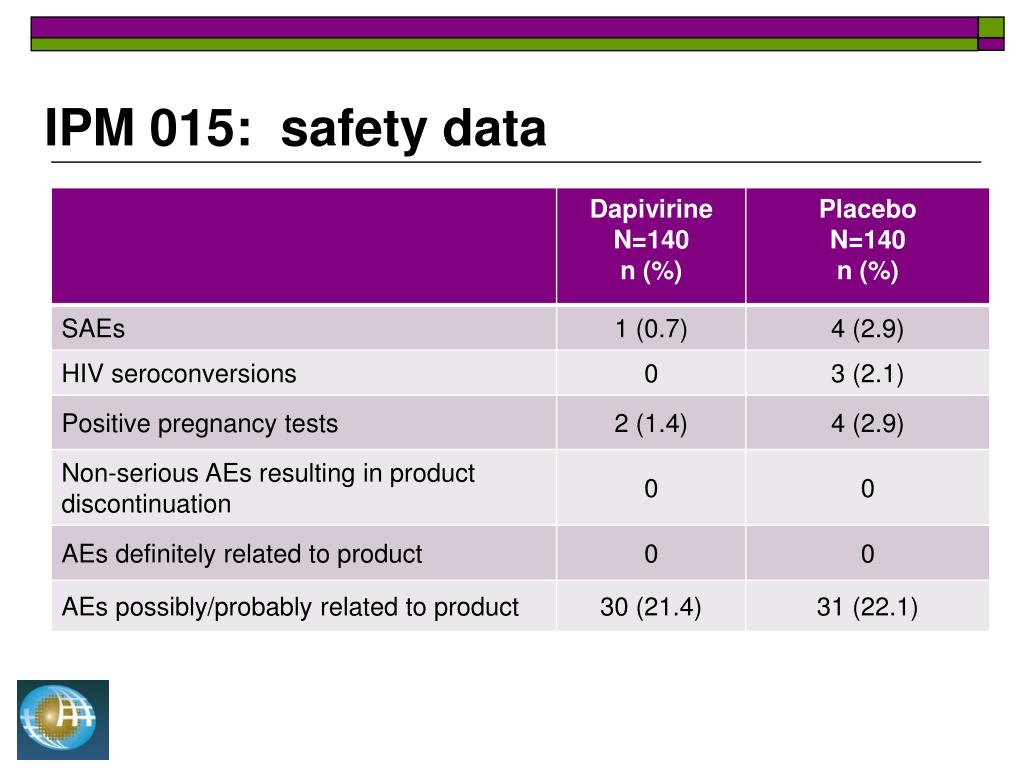 IPM 015: safety data

| | Dapivirine N=140 n (%) | Placebo N=140 n (%) |
|---|---|---|
| SAEs | 1 (0.7) | 4 (2.9) |
| HIV seroconversions | 0 | 3 (2.1) |
| Positive pregnancy tests | 2 (1.4) | 4 (2.9) |
| Non-serious AEs resulting in product discontinuation | 0 | 0 |
| AEs definitely related to product | 0 | 0 |
| AEs possibly/probably related to product | 30 (21.4) | 31 (22.1) |